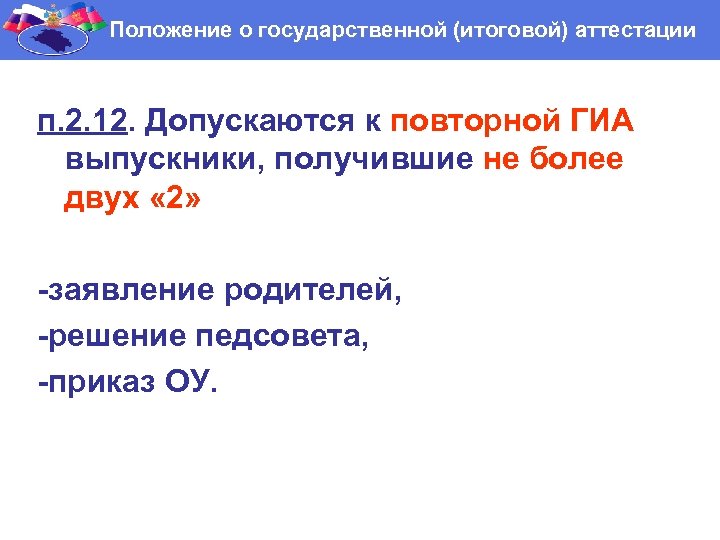 Положение о государственной (итоговой) аттестации

п.2.12. Допускаются к повторной ГИА выпускники, получившие не более двух «2»

-заявление родителей,
-решение педсовета,
-приказ ОУ.